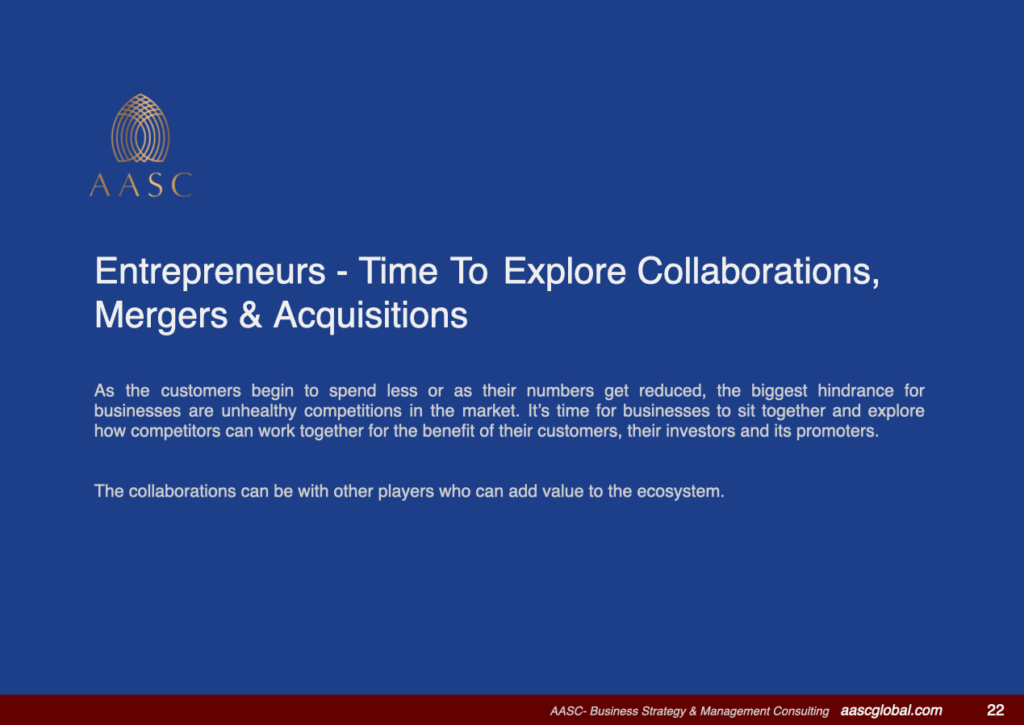 AASC

Entrepreneurs - Time To Explore Collaborations, Mergers & Acquisitions

As the customers begin to spend less or as their numbers get reduced, the biggest hindrance for businesses are unhealthy competitions in the market. It's time for businesses to sit together and explore how competitors can work together for the benefit of their customers, their investors and its promoters.

The collaborations can be with other players who can add value to the ecosystem.

AASC- Business Strategy & Management Consulting aascglobal.com 22